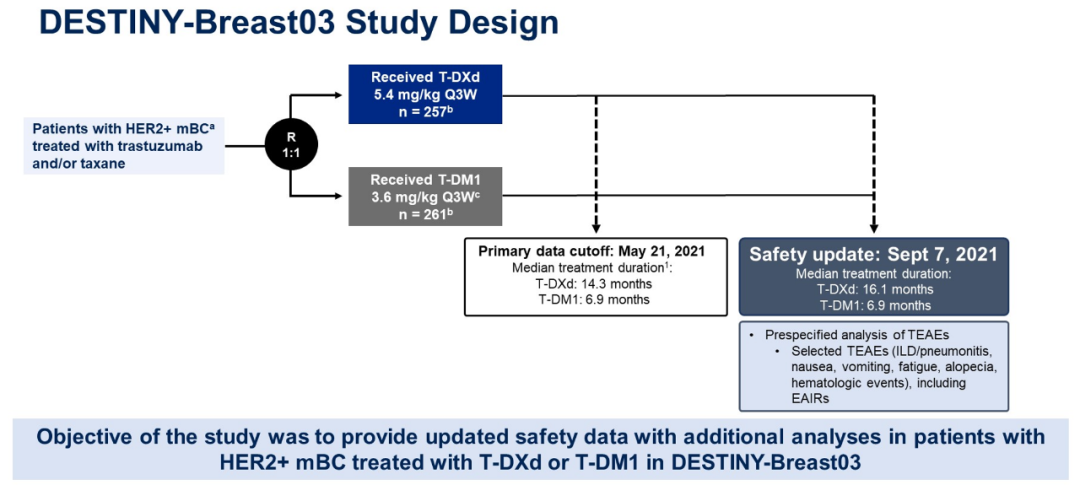 DESTINY-Breast03 Study Design

Patients with HER2+ mBC$^a$ treated with trastuzumab and/or taxane

R 1:1

Received T-DXd
5.4 mg/kg Q3W
n = 257$^b$

Received T-DM1
3.6 mg/kg Q3W$^c$
n = 261$^b$

Primary data cutoff: May 21, 2021
Median treatment duration$^1$:
T-DXd: 14.3 months
T-DM1: 6.9 months

Safety update: Sept 7, 2021
Median treatment duration:
T-DXd: 16.1 months
T-DM1: 6.9 months

• Prespecified analysis of TEAEs
• Selected TEAEs (ILD/pneumonitis, nausea, vomiting, fatigue, alopecia, hematologic events), including EAIRs

Objective of the study was to provide updated safety data with additional analyses in patients with HER2+ mBC treated with T-DXd or T-DM1 in DESTINY-Breast03